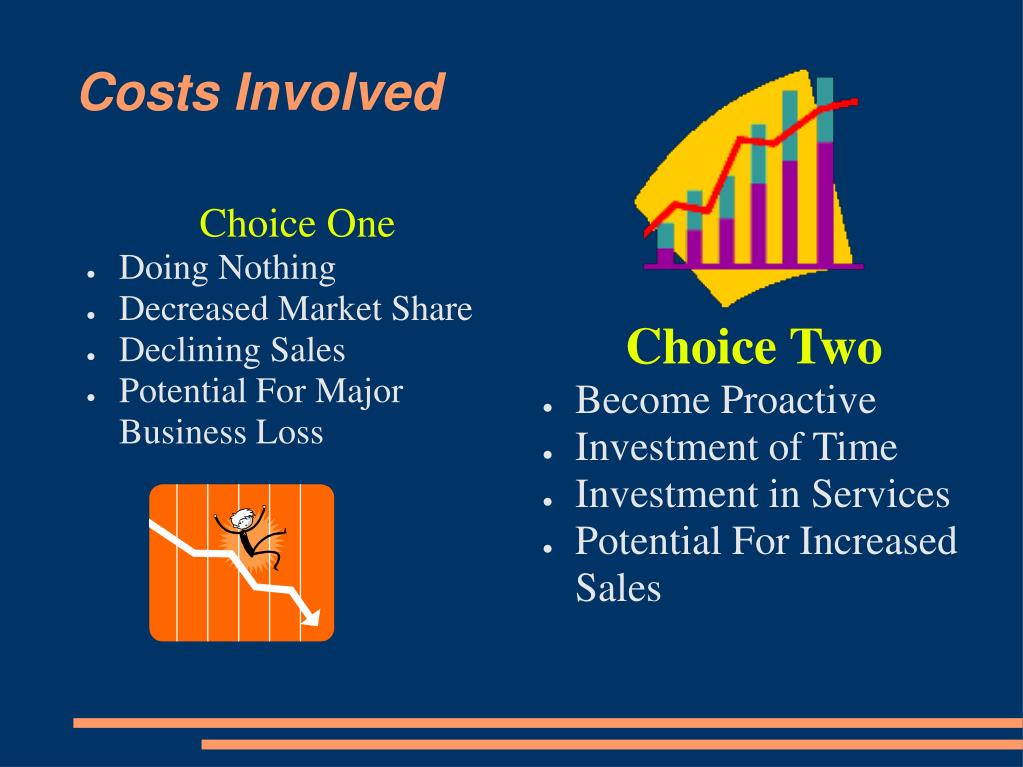 Costs Involved

Choice One

- Doing Nothing
- Decreased Market Share
- Declining Sales
- Potential For Major Business Loss

Choice Two

- Become Proactive
- Investment of Time
- Investment in Services
- Potential For Increased Sales